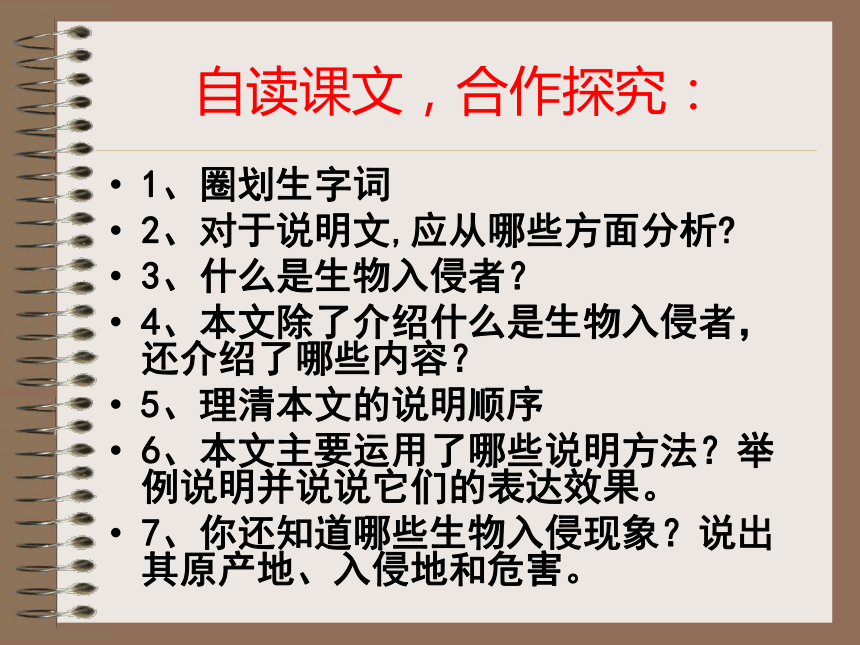 自读课文，合作探究：

• 1、圈划生字词
• 2、对于说明文,应从哪些方面分析?
• 3、什么是生物入侵者？
• 4、本文除了介绍什么是生物入侵者，还介绍了哪些内容？
• 5、理清本文的说明顺序
• 6、本文主要运用了哪些说明方法？举例说明并说说它们的表达效果。
• 7、你还知道哪些生物入侵现象？说出其原产地、入侵地和危害。